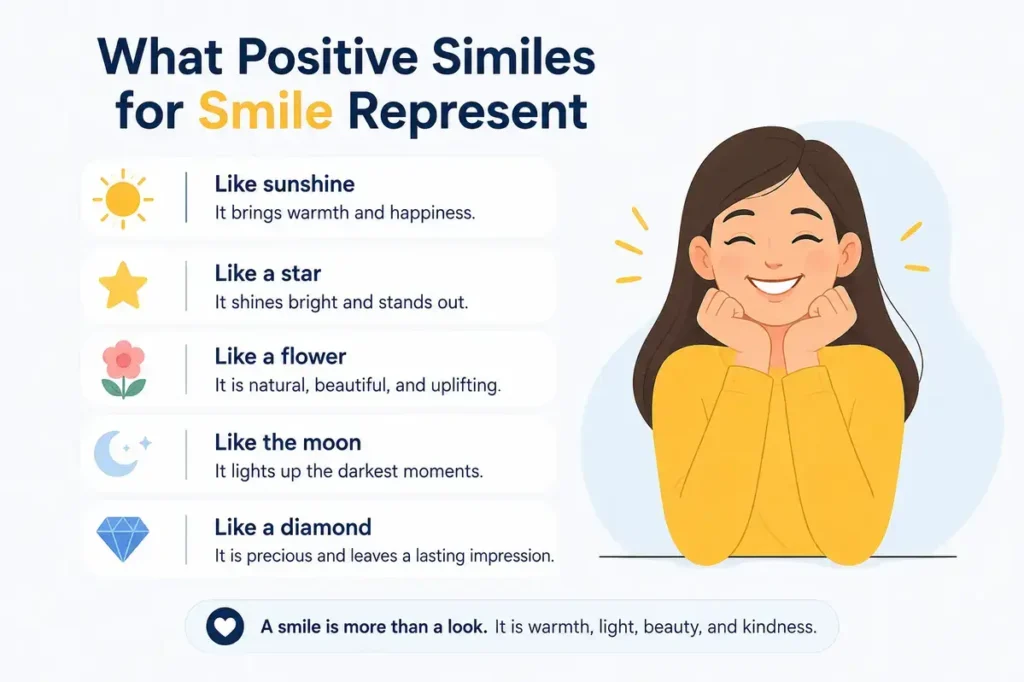 What Positive Similes for Smile Represent

Like sunshine
It brings warmth and happiness.

Like a star
It shines bright and stands out.

Like a flower
It is natural, beautiful, and uplifting.

Like the moon
It lights up the darkest moments.

Like a diamond
It is precious and leaves a lasting impression.

A smile is more than a look. It is warmth, light, beauty, and kindness.